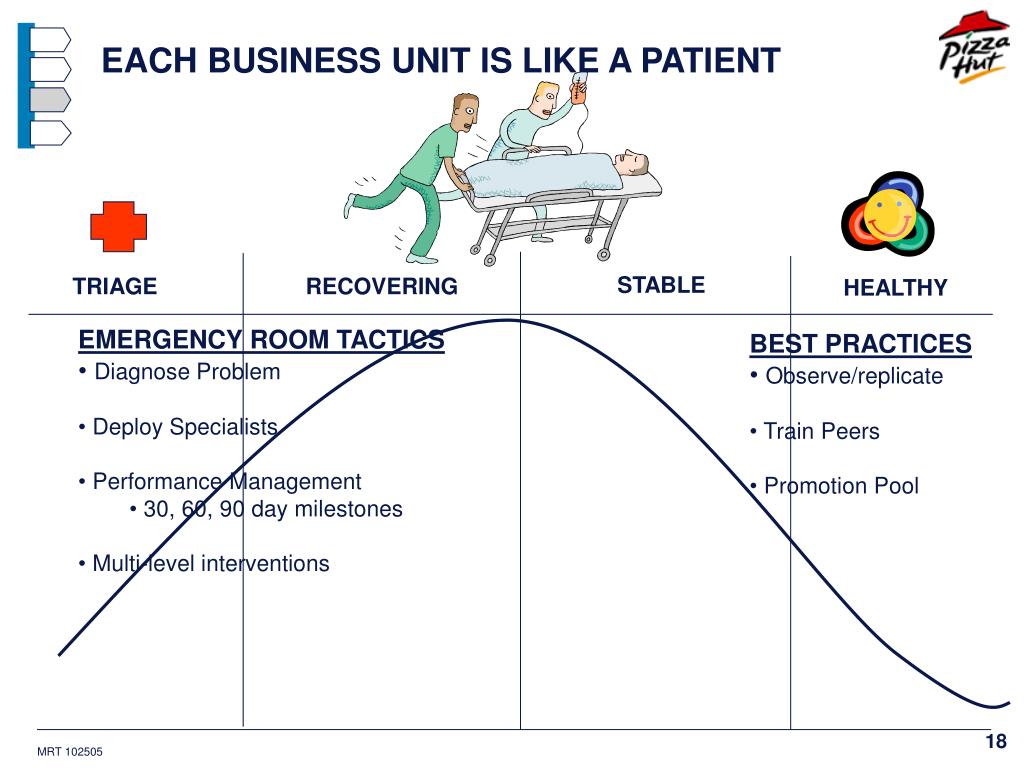 EACH BUSINESS UNIT IS LIKE A PATIENT

Pizza Hut

TRIAGE

RECOVERING

STABLE

HEALTHY

EMERGENCY ROOM TACTICS
• Diagnose Problem

• Deploy Specialists

• Performance Management
• 30, 60, 90 day milestones

• Multi-level interventions

BEST PRACTICES
• Observe/replicate

• Train Peers

• Promotion Pool

MRT 102505

18